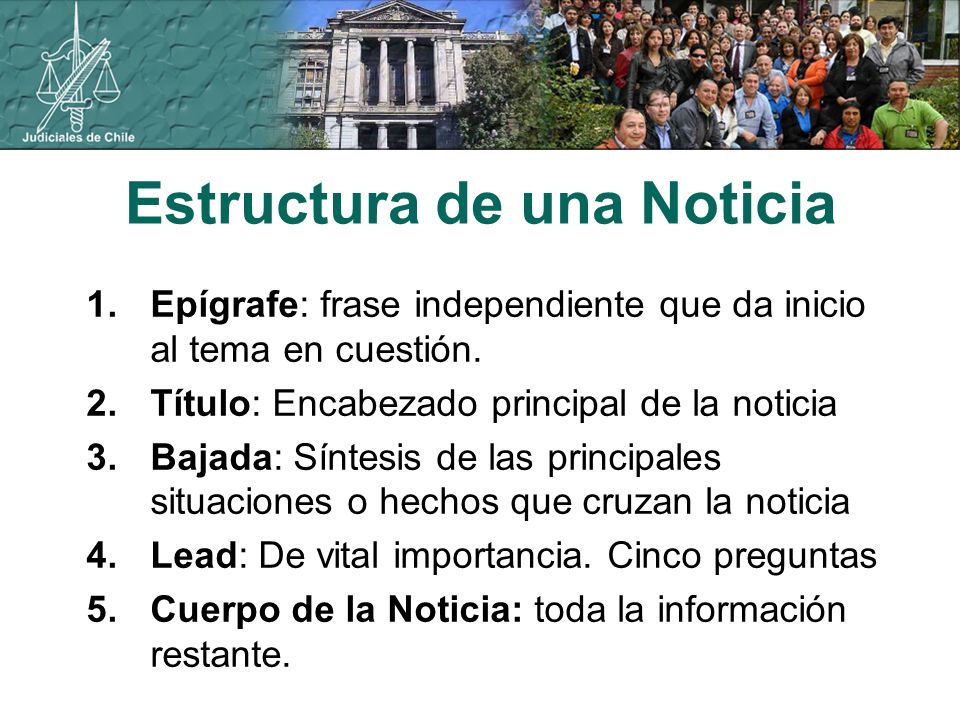 Judiciales de Chile

Estructura de una Noticia

1. Epígrafe: frase independiente que da inicio al tema en cuestión.
2. Título: Encabezado principal de la noticia
3. Bajada: Síntesis de las principales situaciones o hechos que cruzan la noticia
4. Lead: De vital importancia. Cinco preguntas
5. Cuerpo de la Noticia: toda la información restante.